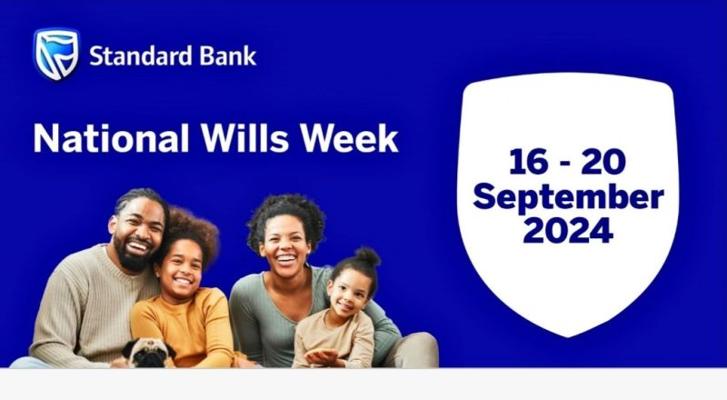 Standard Bank

National Wills Week

16 - 20
September
2024